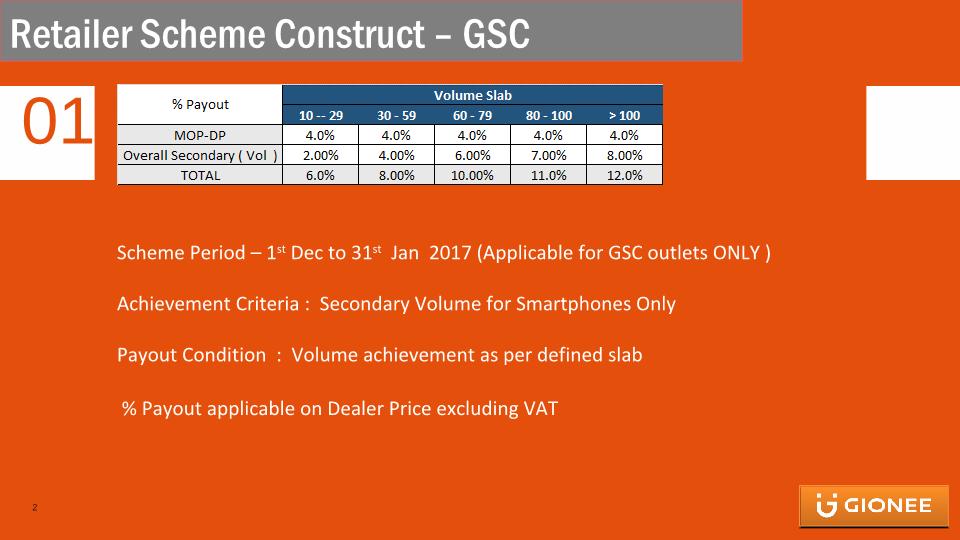 Retailer Scheme Construct – GSC

01

| % Payout | Volume Slab | | | | |
|---|---|---|---|---|---|
| | 10 -- 29 | 30 - 59 | 60 - 79 | 80 - 100 | > 100 |
| MOP-DP | 4.0% | 4.0% | 4.0% | 4.0% | 4.0% |
| Overall Secondary ( Vol ) | 2.00% | 4.00% | 6.00% | 7.00% | 8.00% |
| TOTAL | 6.0% | 8.00% | 10.00% | 11.0% | 12.0% |

Scheme Period – 1$^{st}$ Dec to 31$^{st}$ Jan 2017 (Applicable for GSC outlets ONLY )

Achievement Criteria : Secondary Volume for Smartphones Only

Payout Condition : Volume achievement as per defined slab

% Payout applicable on Dealer Price excluding VAT

2

GIONEE